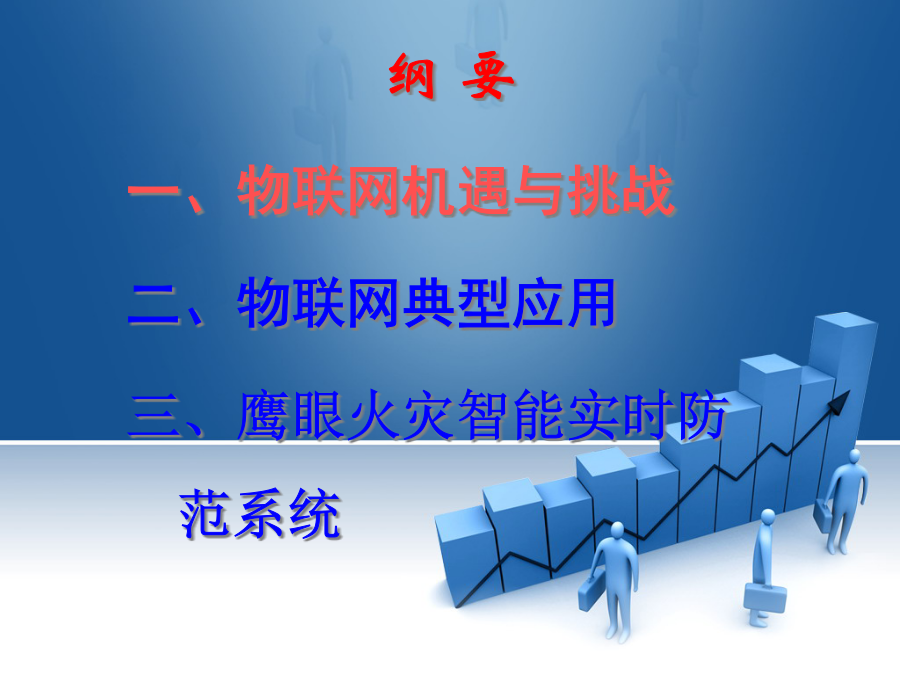 纲 要

一、物联网机遇与挑战

二、物联网典型应用

三、鹰眼火灾智能实时防范系统